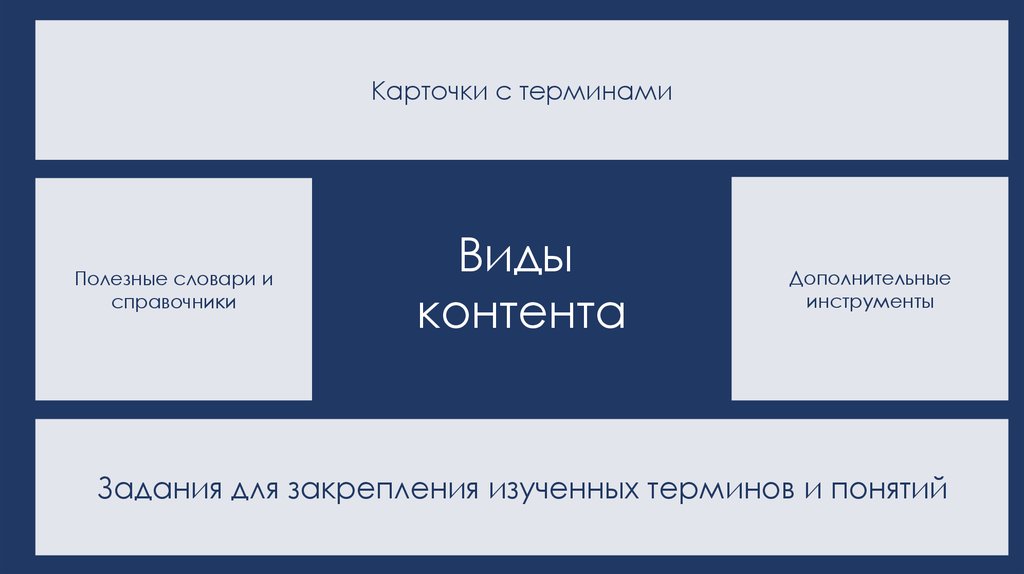 Карточки с терминами

Полезные словари и справочники

Виды контента

Дополнительные инструменты

Задания для закрепления изученных терминов и понятий